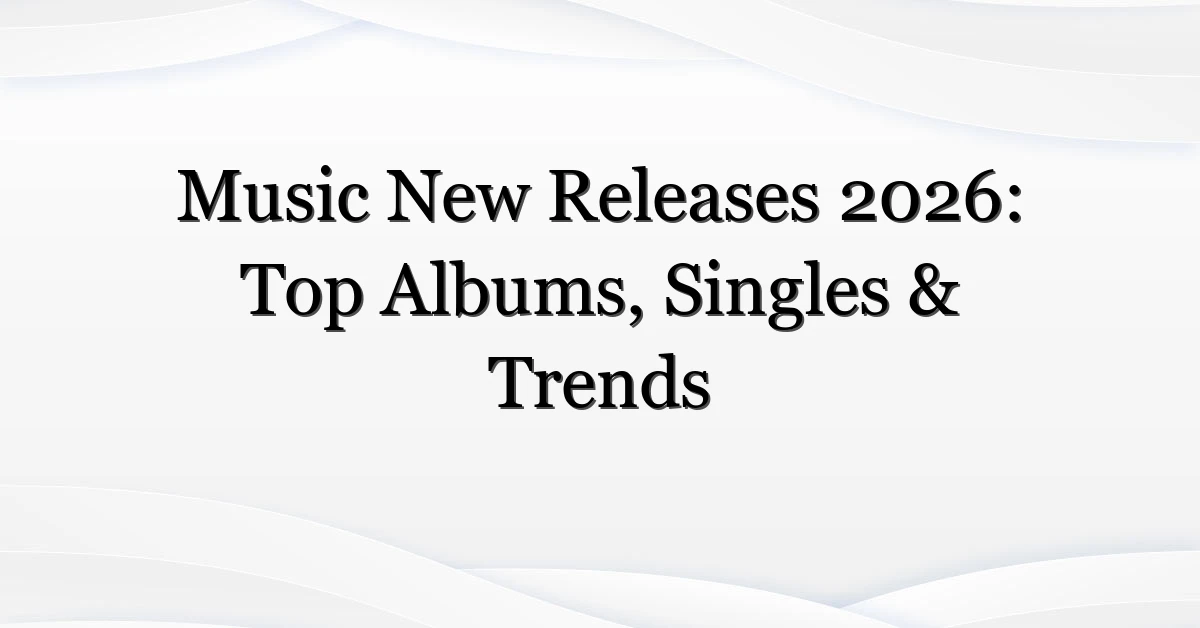 Music New Releases 2026: Top Albums, Singles & Trends